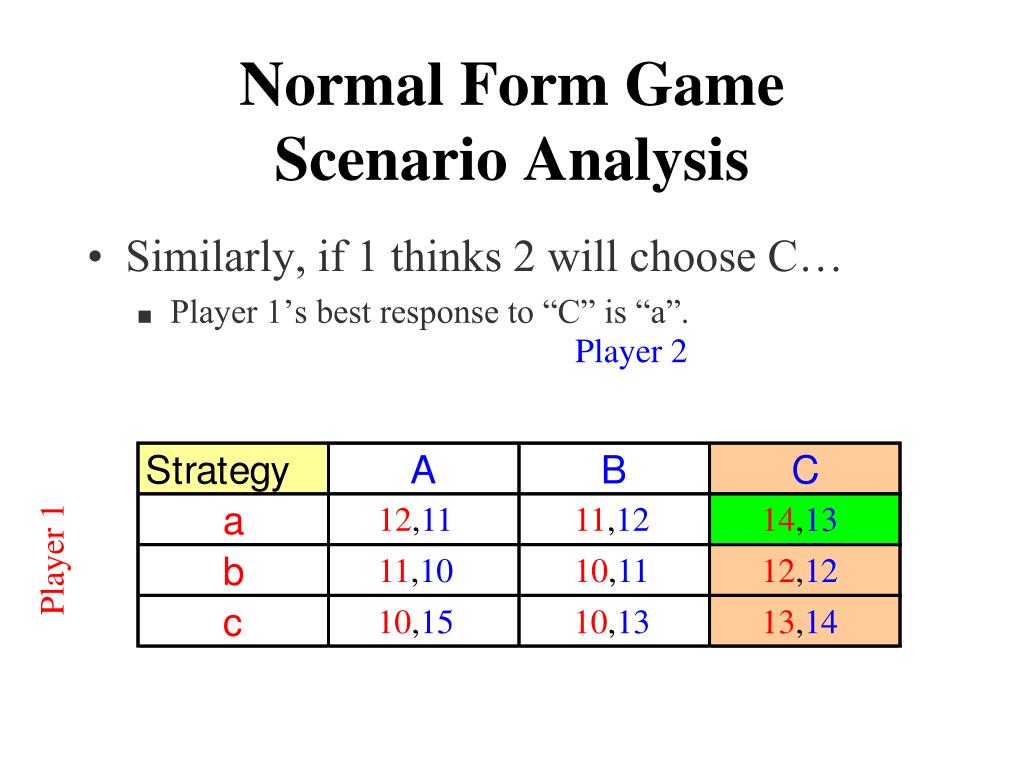 Normal Form Game
Scenario Analysis

• Similarly, if 1 thinks 2 will choose C…

■ Player 1’s best response to “C” is “a”.

Player 2

Player 1

| Strategy | A | B | C |
|---|---|---|---|
| a | 12,11 | 11,12 | 14,13 |
| b | 11,10 | 10,11 | 12,12 |
| c | 10,15 | 10,13 | 13,14 |